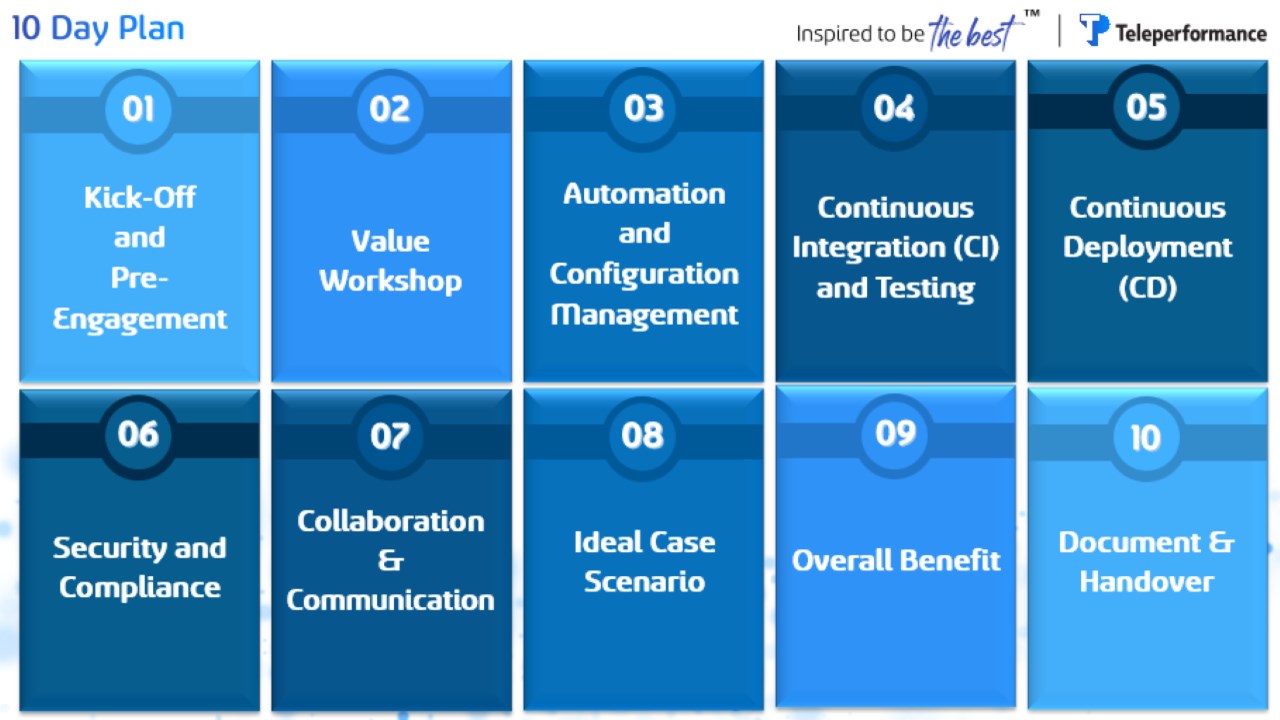 10 Day Plan

Inspired to be the best™ | Teleperformance

01
Kick-Off and Pre-Engagement

02
Value Workshop

03
Automation and Configuration Management

04
Continuous Integration (CI) and Testing

05
Continuous Deployment (CD)

06
Security and Compliance

07
Collaboration & Communication

08
Ideal Case Scenario

09
Overall Benefit

10
Document & Handover